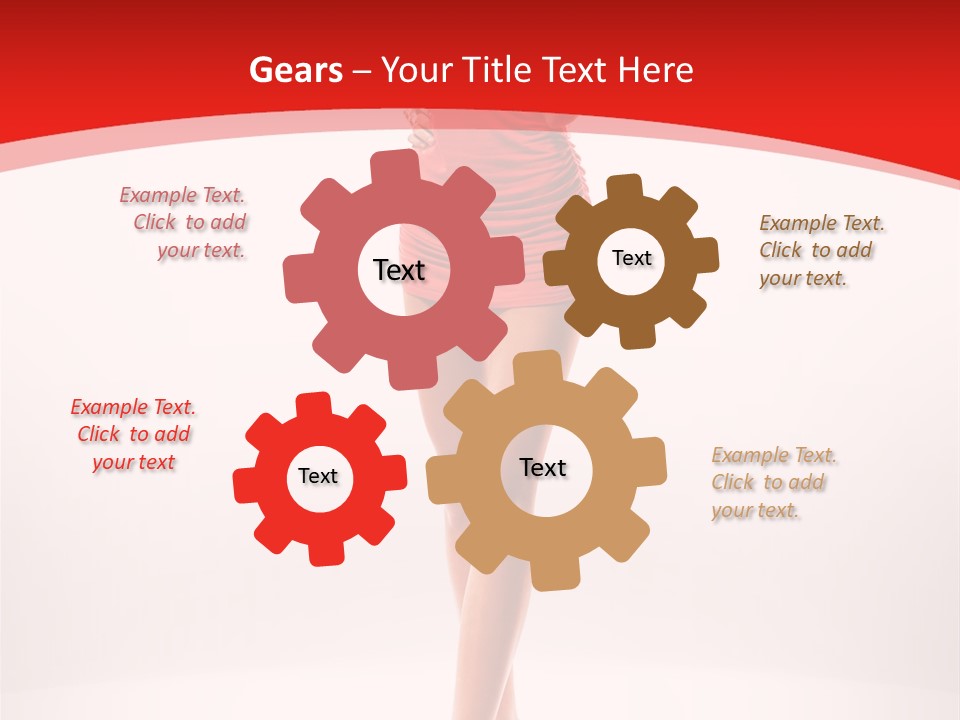 Gears – Your Title Text Here

Example Text. Click to add your text.

Text

Text

Example Text. Click to add your text.

Example Text. Click to add your text

Text

Text

Example Text. Click to add your text.